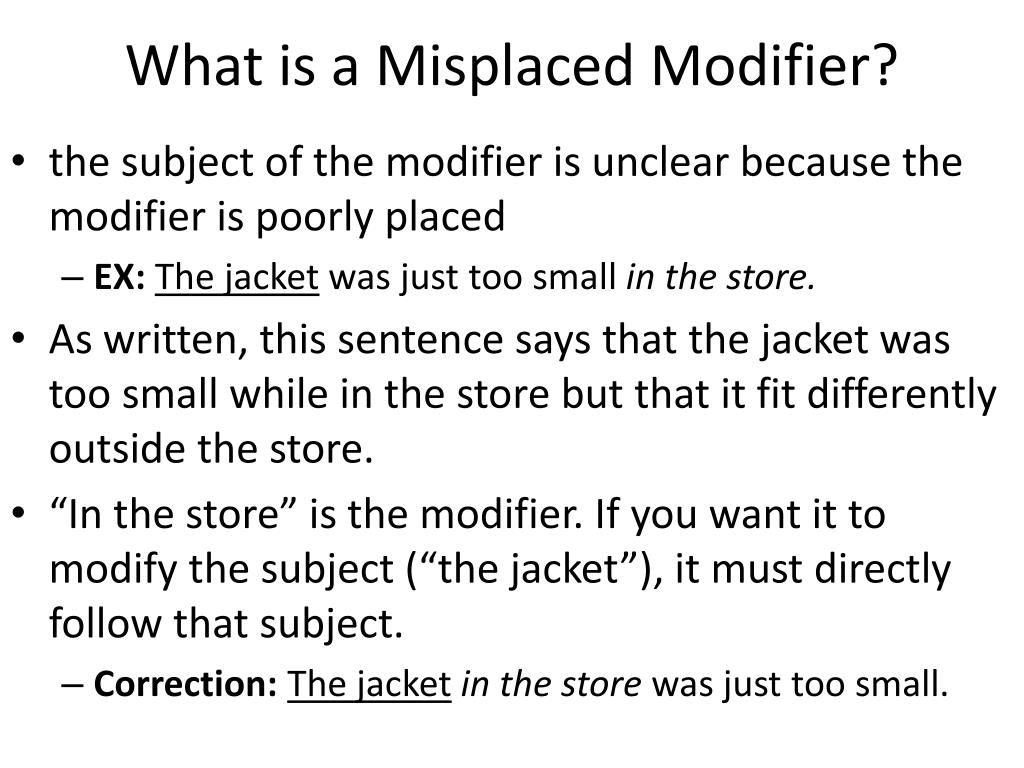 What is a Misplaced Modifier?

• the subject of the modifier is unclear because the modifier is poorly placed

– EX: The jacket was just too small in the store.

• As written, this sentence says that the jacket was too small while in the store but that it fit differently outside the store.

• “In the store” is the modifier. If you want it to modify the subject (“the jacket”), it must directly follow that subject.

– Correction: The jacket in the store was just too small.